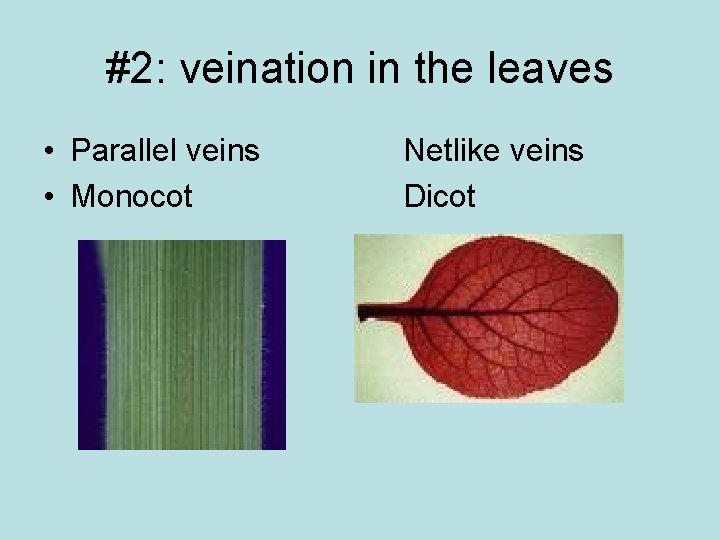 #2: veination in the leaves

• Parallel veins
• Monocot

Netlike veins
Dicot